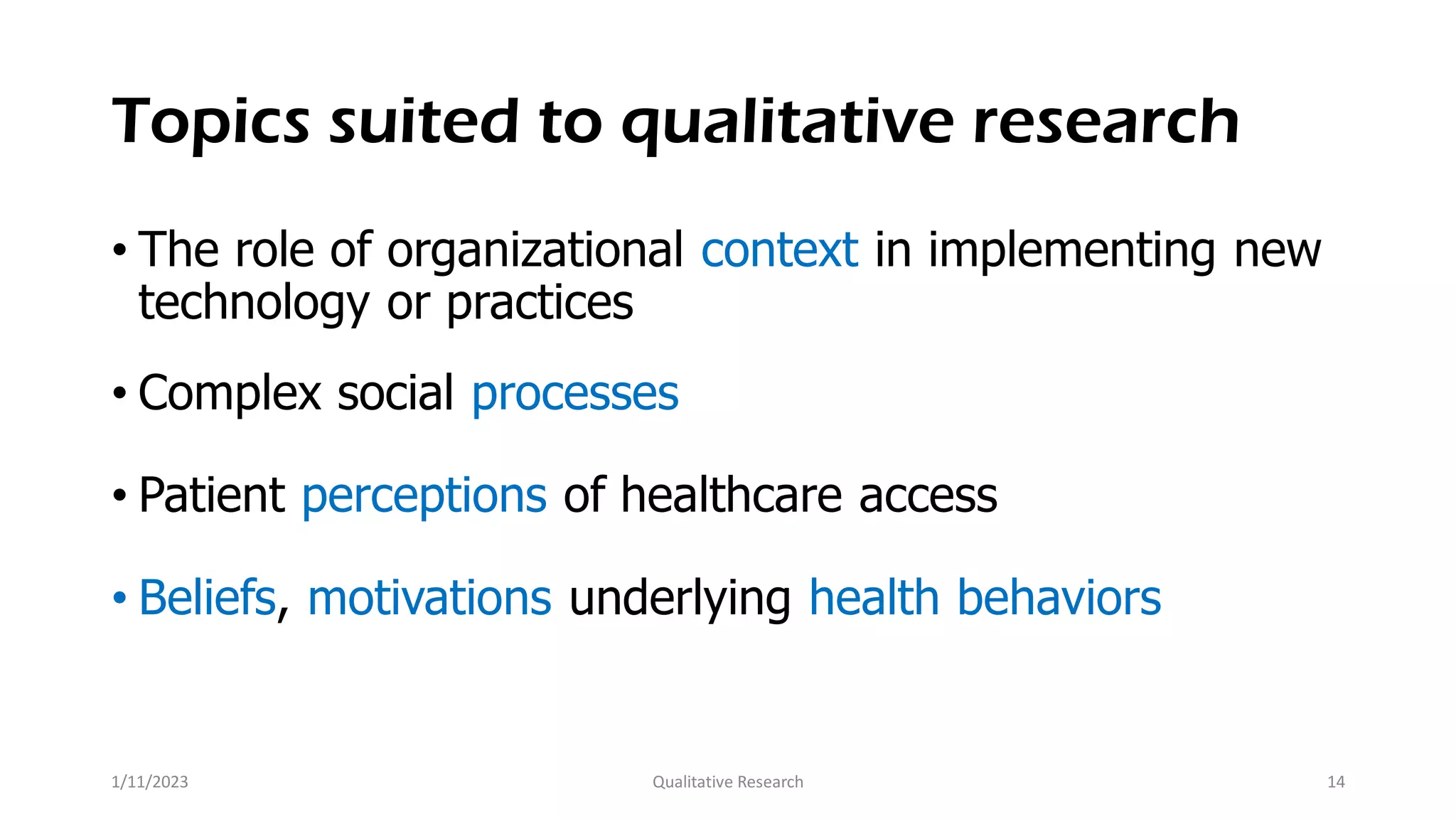 Topics suited to qualitative research

• The role of organizational context in implementing new technology or practices

• Complex social processes

• Patient perceptions of healthcare access

• Beliefs, motivations underlying health behaviors

1/11/2023

Qualitative Research

14